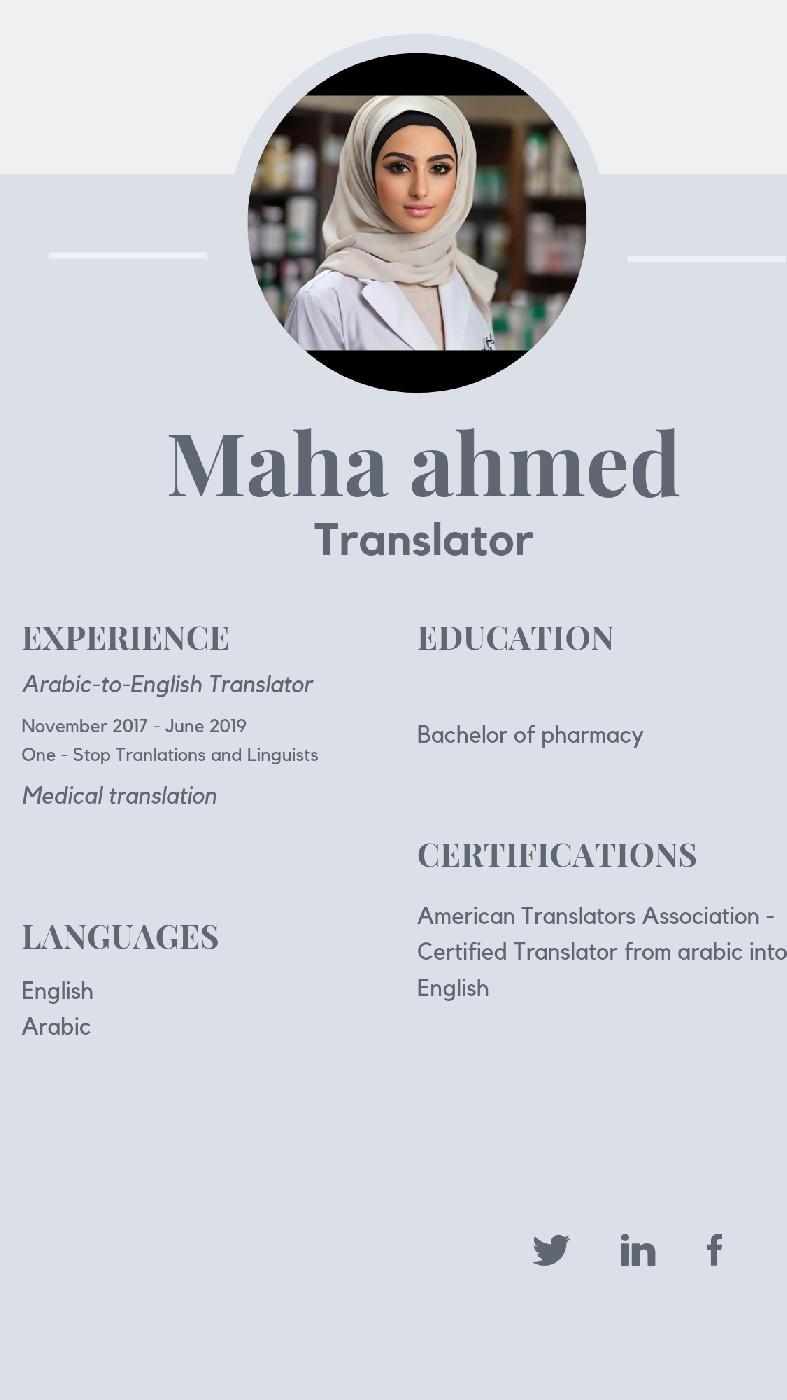 Maha ahmed
Translator

EXPERIENCE

Arabic-to-English Translator

November 2017 - June 2019
One - Stop Tranlations and Linguists

Medical translation

LANGUAGES

English
Arabic

EDUCATION

Bachelor of pharmacy

CERTIFICATIONS

American Translators Association - Certified Translator from arabic into English